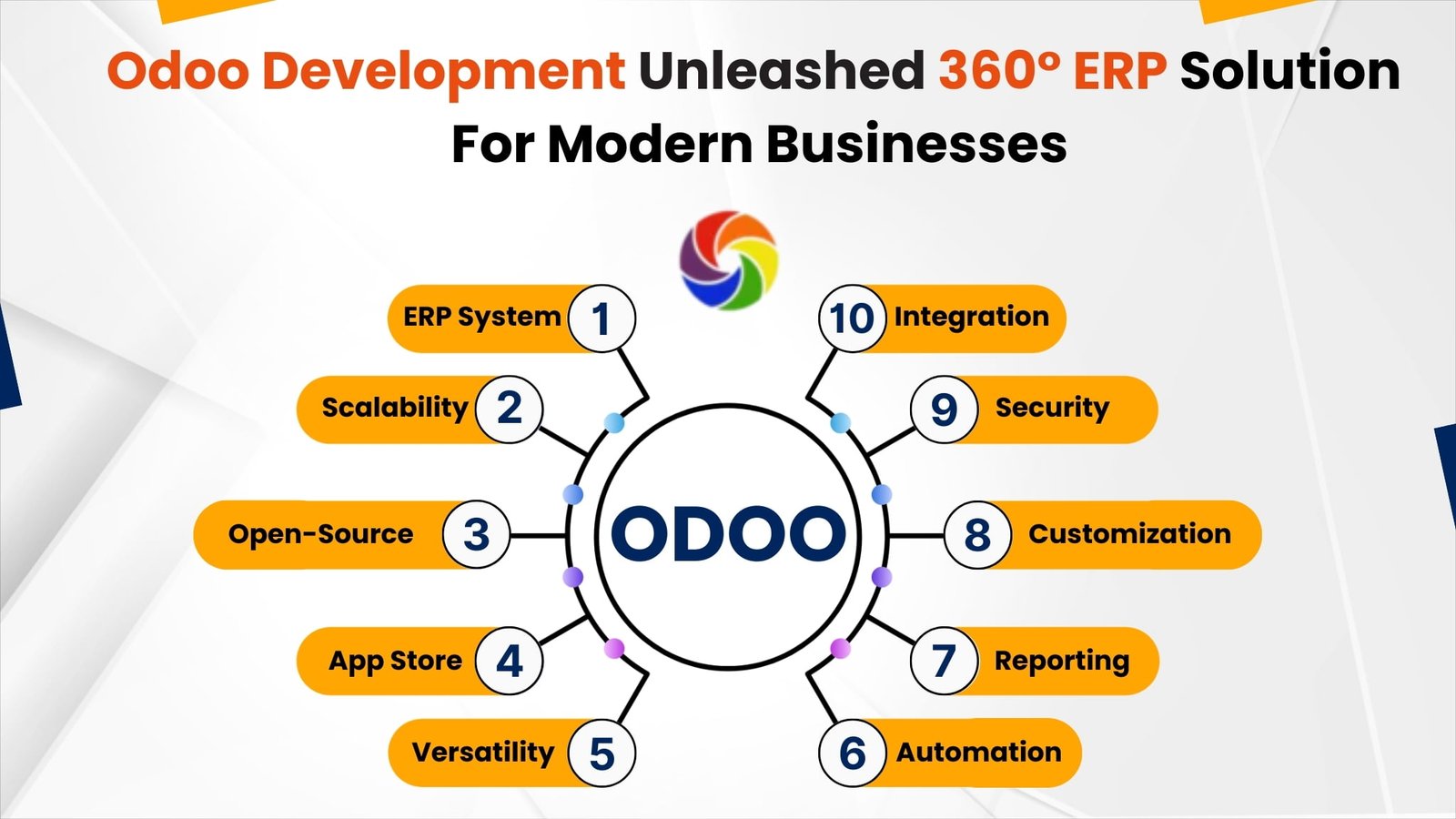 Odoo Development Unleashed 360° ERP Solution For Modern Businesses

ERP System 1

Scalability 2

Open-Source 3

App Store 4

Versatility 5

ODOO

10 Integration

9 Security

8 Customization

7 Reporting

6 Automation